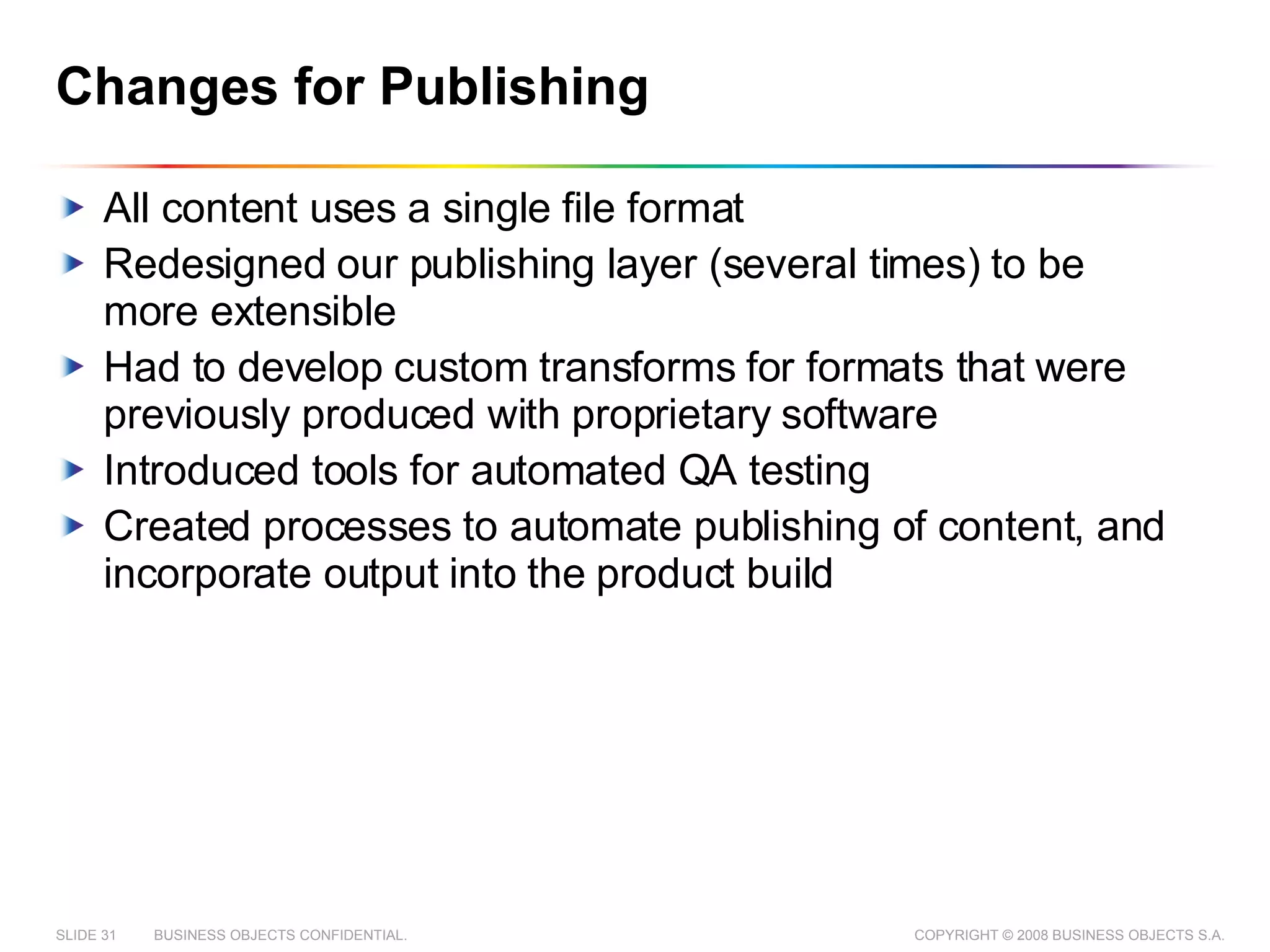 Changes for Publishing

All content uses a single file format

Redesigned our publishing layer (several times) to be more extensible

Had to develop custom transforms for formats that were previously produced with proprietary software

Introduced tools for automated QA testing

Created processes to automate publishing of content, and incorporate output into the product build

SLIDE 31 BUSINESS OBJECTS CONFIDENTIAL. COPYRIGHT © 2008 BUSINESS OBJECTS S.A.